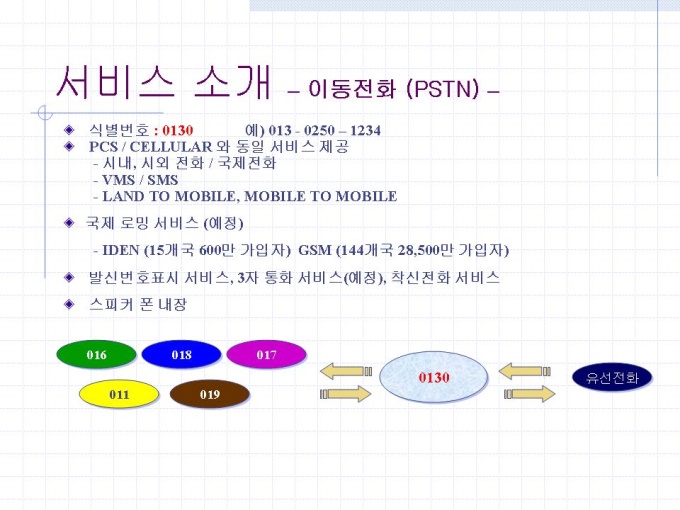 서비스 소개 – 이동전화 (PSTN) –

식별번호 : 0130 예) 013 - 0250 – 1234

PCS / CELLULAR 와 동일 서비스 제공
- 시내, 시외 전화 / 국제전화
- VMS / SMS
- LAND TO MOBILE, MOBILE TO MOBILE

국제 로밍 서비스 (예정)

- IDEN (15개국 600만 가입자) GSM (144개국 28,500만 가입자)

발신번호표시 서비스, 3자 통화 서비스(예정), 착신전화 서비스

스피커 폰 내장

016

018

017

011

019

0130

유선전화